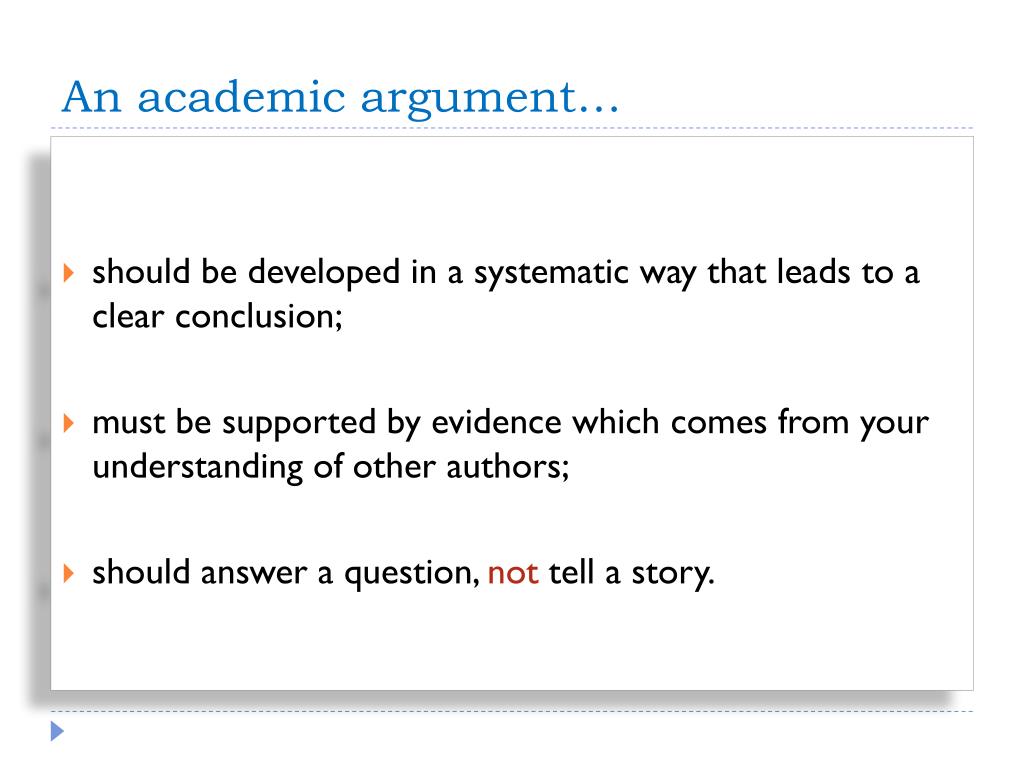 An academic argument…

should be developed in a systematic way that leads to a clear conclusion;

must be supported by evidence which comes from your understanding of other authors;

should answer a question, not tell a story.